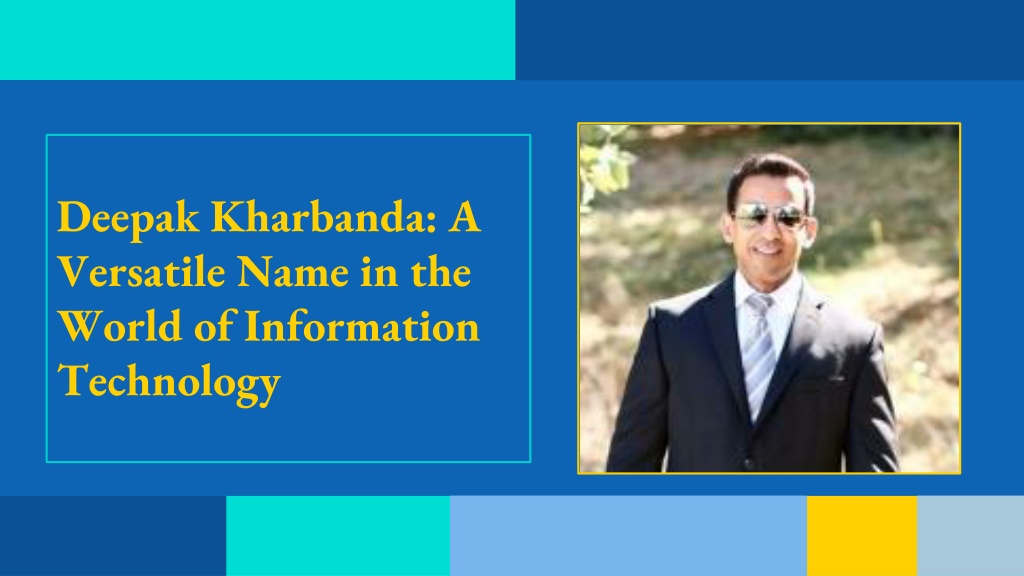 Deepak Kharbanda: A Versatile Name in the World of Information Technology